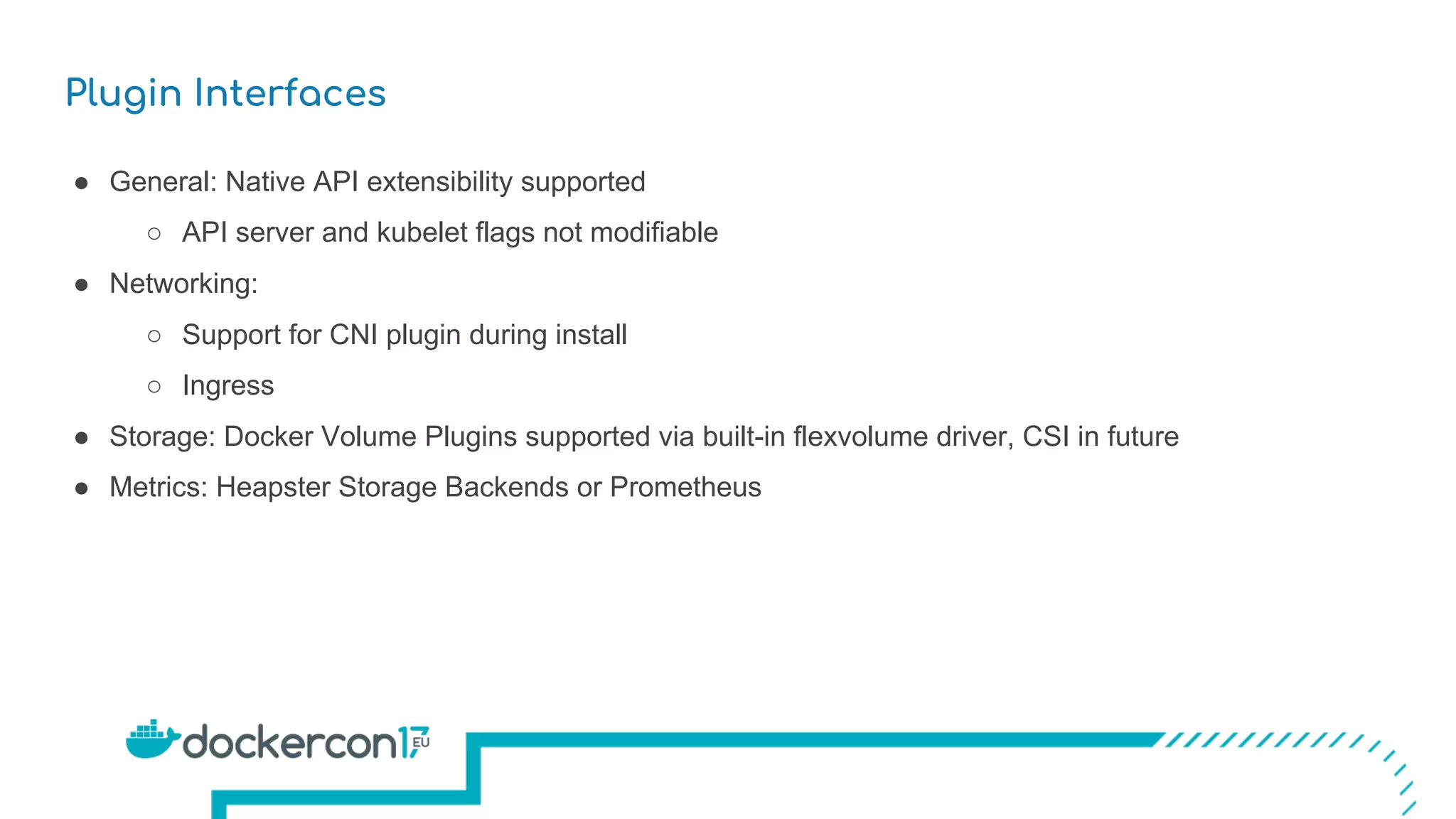 Plugin Interfaces

● General: Native API extensibility supported
○ API server and kubelet flags not modifiable
● Networking:
○ Support for CNI plugin during install
○ Ingress
● Storage: Docker Volume Plugins supported via built-in flexvolume driver, CSI in future
● Metrics: Heapster Storage Backends or Prometheus

dockercon17 EU